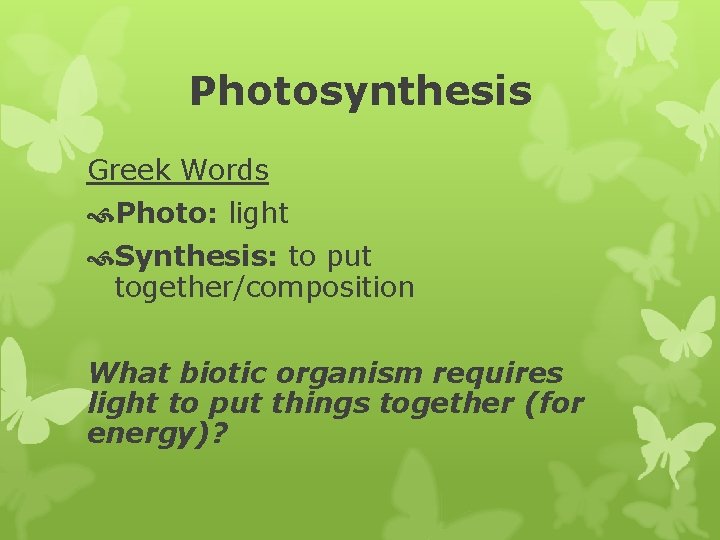 Photosynthesis

Greek Words

Photo: light

Synthesis: to put together/composition

What biotic organism requires light to put things together (for energy)?